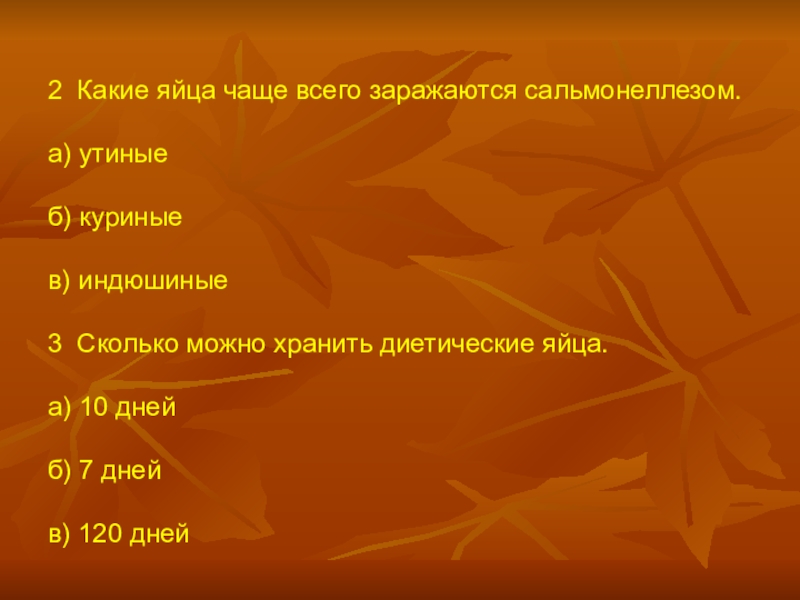 2 Какие яйца чаще всего заражаются сальмонеллезом.

а) утиные

б) куриные

в) индюшиные

3 Сколько можно хранить диетические яйца.

а) 10 дней

б) 7 дней

в) 120 дней